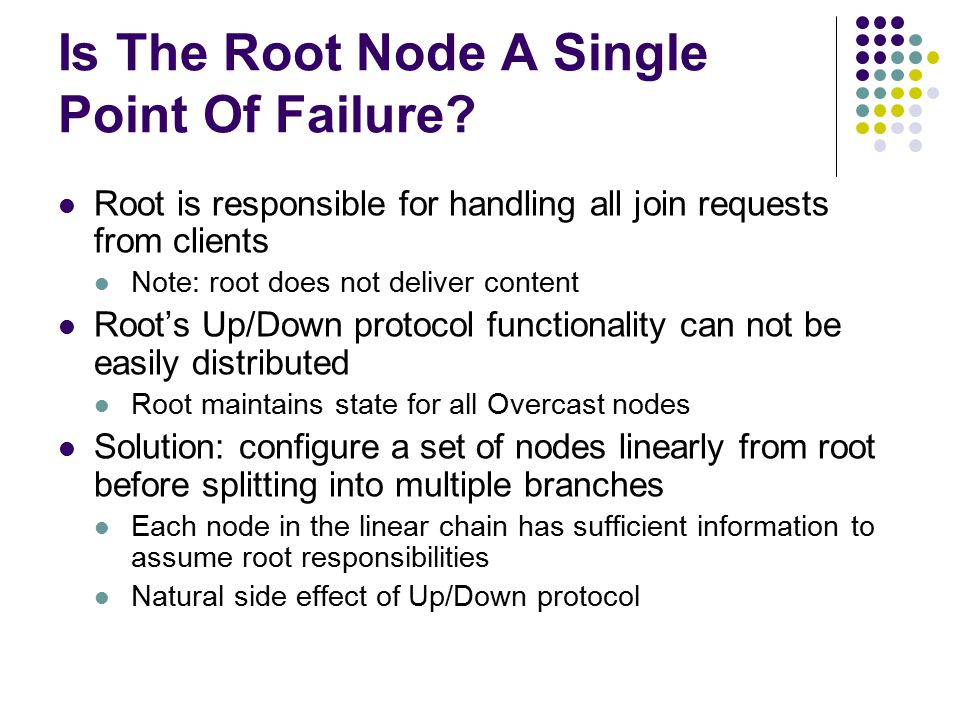 Is The Root Node A Single Point Of Failure?

- Root is responsible for handling all join requests from clients
  - Note: root does not deliver content
- Root's Up/Down protocol functionality can not be easily distributed
  - Root maintains state for all Overcast nodes
- Solution: configure a set of nodes linearly from root before splitting into multiple branches
  - Each node in the linear chain has sufficient information to assume root responsibilities
  - Natural side effect of Up/Down protocol